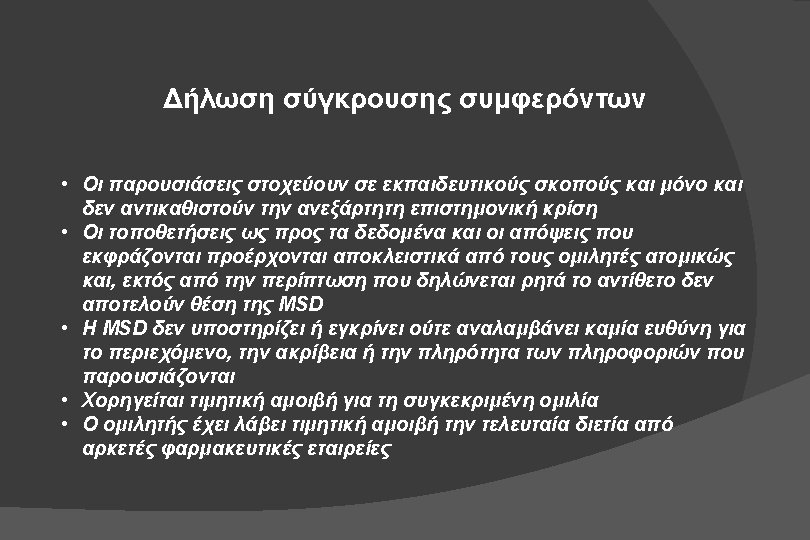 Δήλωση σύγκρουσης συμφερόντων

• Οι παρουσιάσεις στοχεύουν σε εκπαιδευτικούς σκοπούς και μόνο και δεν αντικαθιστούν την ανεξάρτητη επιστημονική κρίση
• Οι τοποθετήσεις ως προς τα δεδομένα και οι απόψεις που εκφράζονται προέρχονται αποκλειστικά από τους ομιλητές ατομικώς και, εκτός από την περίπτωση που δηλώνεται ρητά το αντίθετο δεν αποτελούν θέση της MSD
• Η MSD δεν υποστηρίζει ή εγκρίνει ούτε αναλαμβάνει καμία ευθύνη για το περιεχόμενο, την ακρίβεια ή την πληρότητα των πληροφοριών που παρουσιάζονται
• Χορηγείται τιμητική αμοιβή για τη συγκεκριμένη ομιλία
• Ο ομιλητής έχει λάβει τιμητική αμοιβή την τελευταία διετία από αρκετές φαρμακευτικές εταιρείες